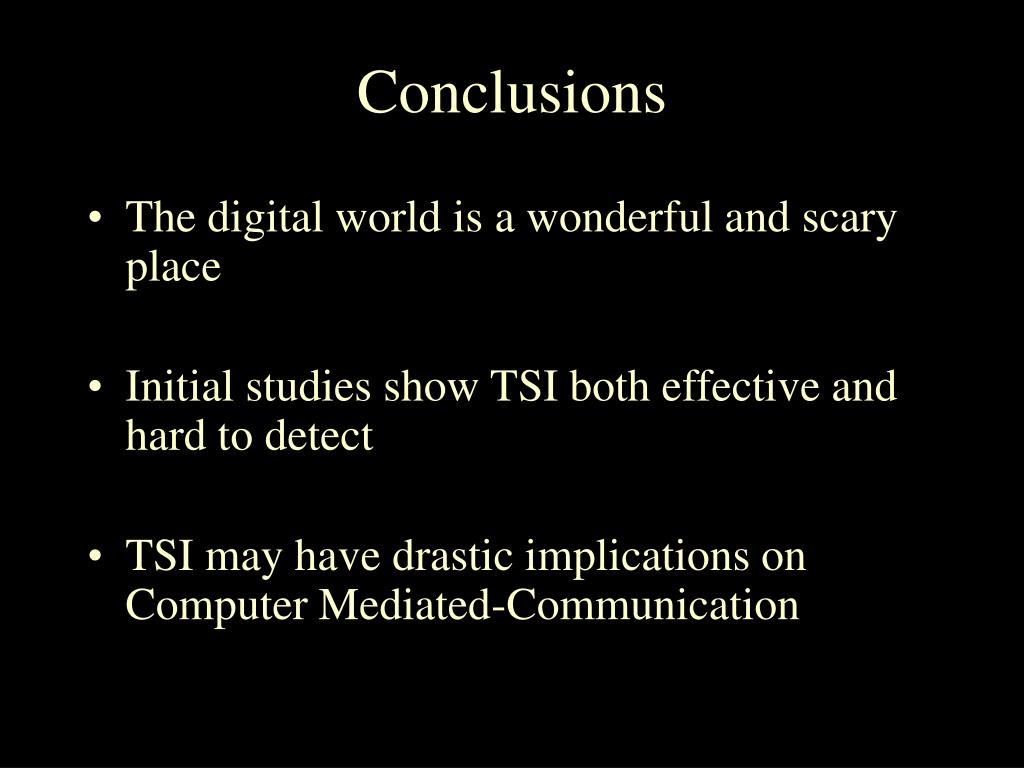 Conclusions

• The digital world is a wonderful and scary place

• Initial studies show TSI both effective and hard to detect

• TSI may have drastic implications on Computer Mediated-Communication